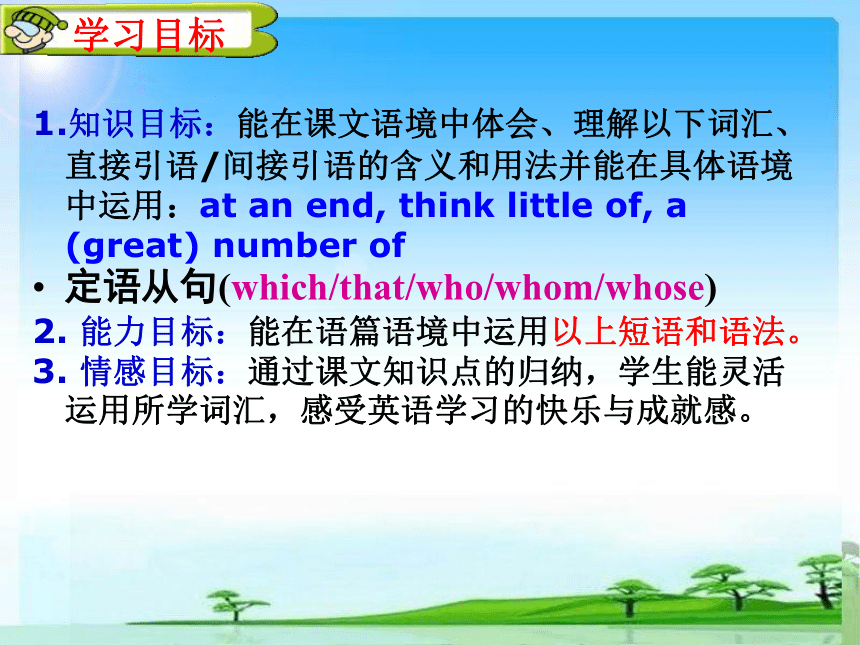 学习目标

1.知识目标：能在课文语境中体会、理解以下词汇、直接引语/间接引语的含义和用法并能在具体语境中运用：at an end, think little of, a (great) number of

• 定语从句(which/that/who/whom/whose)

2. 能力目标：能在语篇语境中运用以上短语和语法。

3. 情感目标：通过课文知识点的归纳，学生能灵活运用所学词汇，感受英语学习的快乐与成就感。